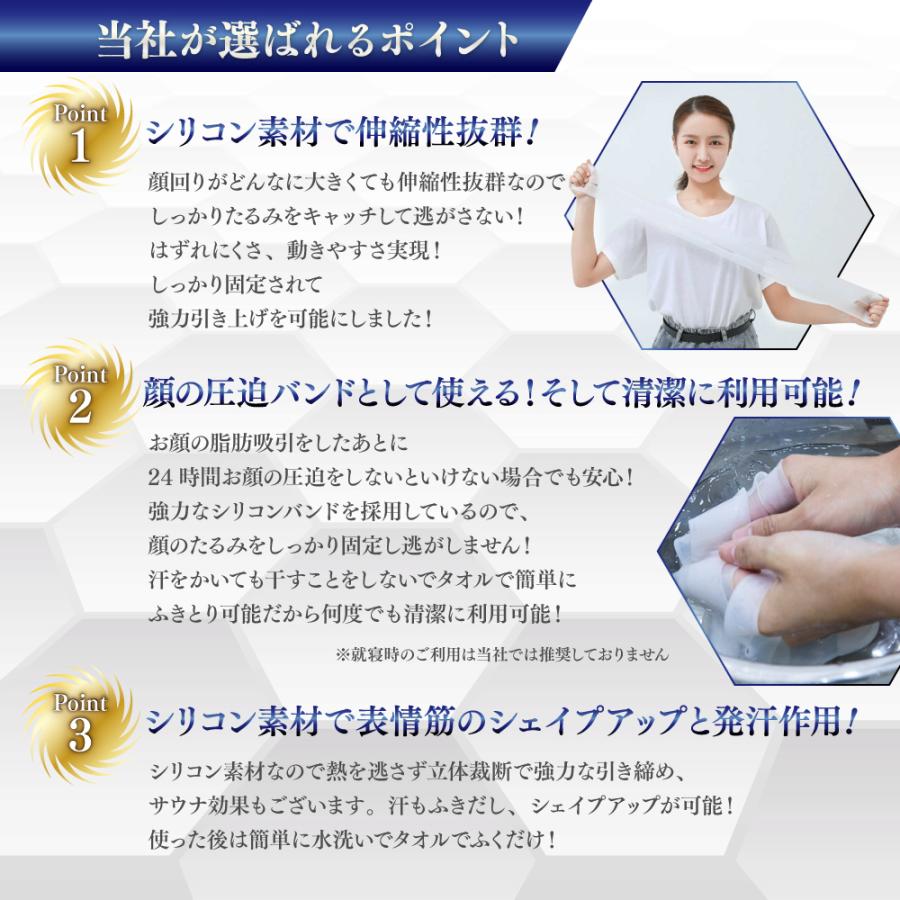 当社が選ばれるポイント

Point 1

シリコン素材で伸縮性抜群！

顔回りがどんなに大きくても伸縮性抜群なので
しっかりたるみをキャッチして逃がさない！
はずれにくさ、動きやすさ実現！
しっかり固定されて
強力引き上げを可能にしました！

Point 2

顔の圧迫バンドとして使える！そして清潔に利用可能！

お顔の脂肪吸引をしたあとに
24 時間お顔の圧迫をしないといけない場合でも安心！
強力なシリコンバンドを採用しているので、
顔のたるみをしっかり固定し逃がしません！
汗をかいても干すことをしないでタオルで簡単に
ふきとり可能だから何度でも清潔に利用可能！

※就寝時のご利用は当社では推奨しておりません

Point 3

シリコン素材で表情筋のシェイプアップと発汗作用！

シリコン素材なので熱を逃さず立体裁断で強力な引き締め、
サウナ効果もございます。汗もふきだし、シェイプアップが可能！
使った後は簡単に水洗いでタオルでふくだけ！